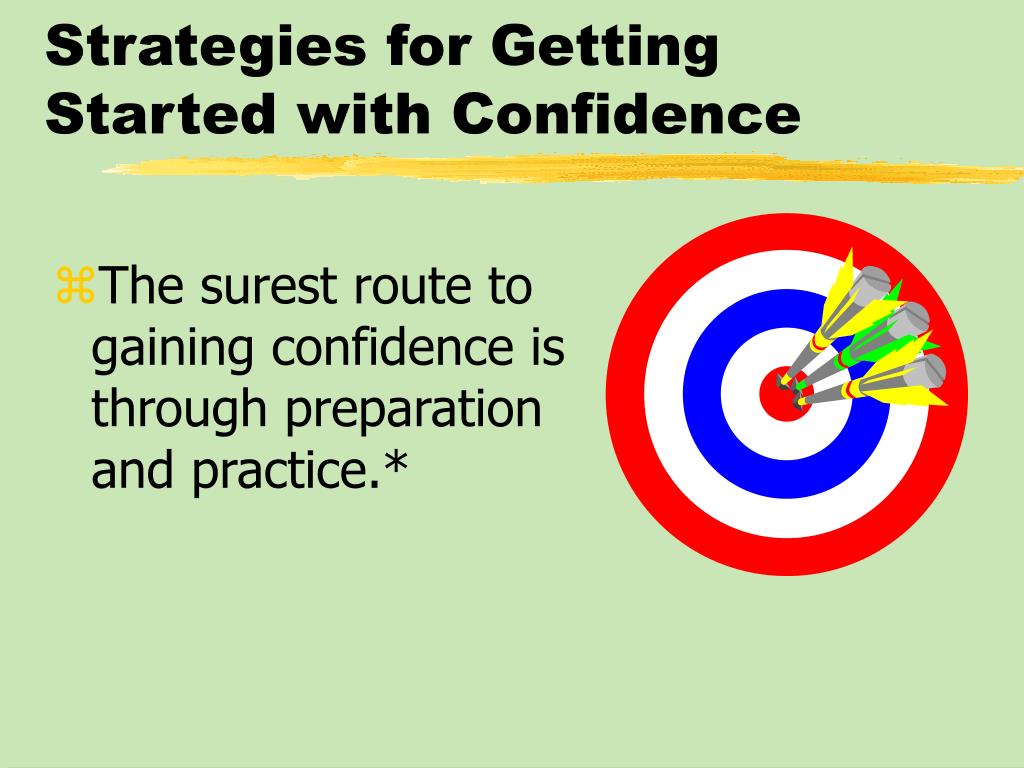 Strategies for Getting Started with Confidence

⌘The surest route to gaining confidence is through preparation and practice.*